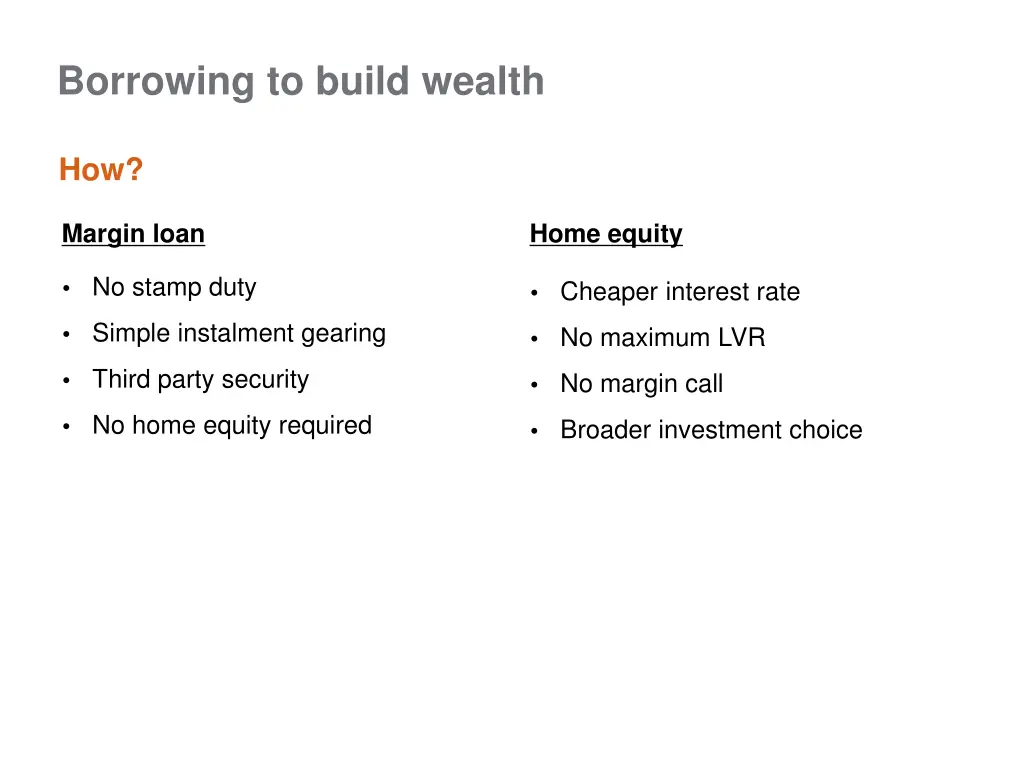 Borrowing to build wealth

How?

Margin loan

• No stamp duty
• Simple instalment gearing
• Third party security
• No home equity required

Home equity

• Cheaper interest rate
• No maximum LVR
• No margin call
• Broader investment choice